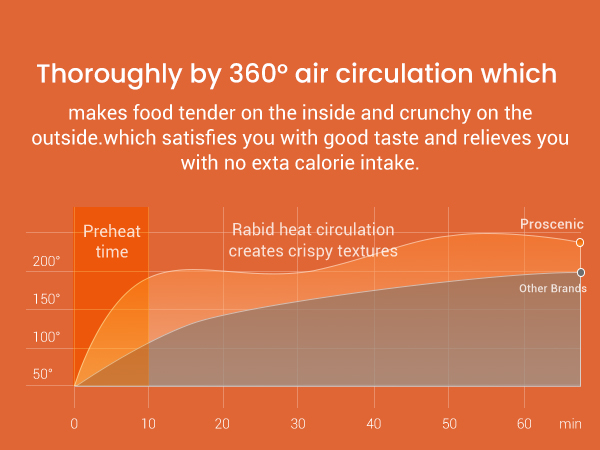 Thoroughly by 360° air circulation which

makes food tender on the inside and crunchy on the outside.which satisfies you with good taste and relieves you with no exta calorie intake.

Preheat time

Rabid heat circulation creates crispy textures

Proscenic

Other Brands

200°

150°

100°

50°

0

10

20

30

40

50

60

min